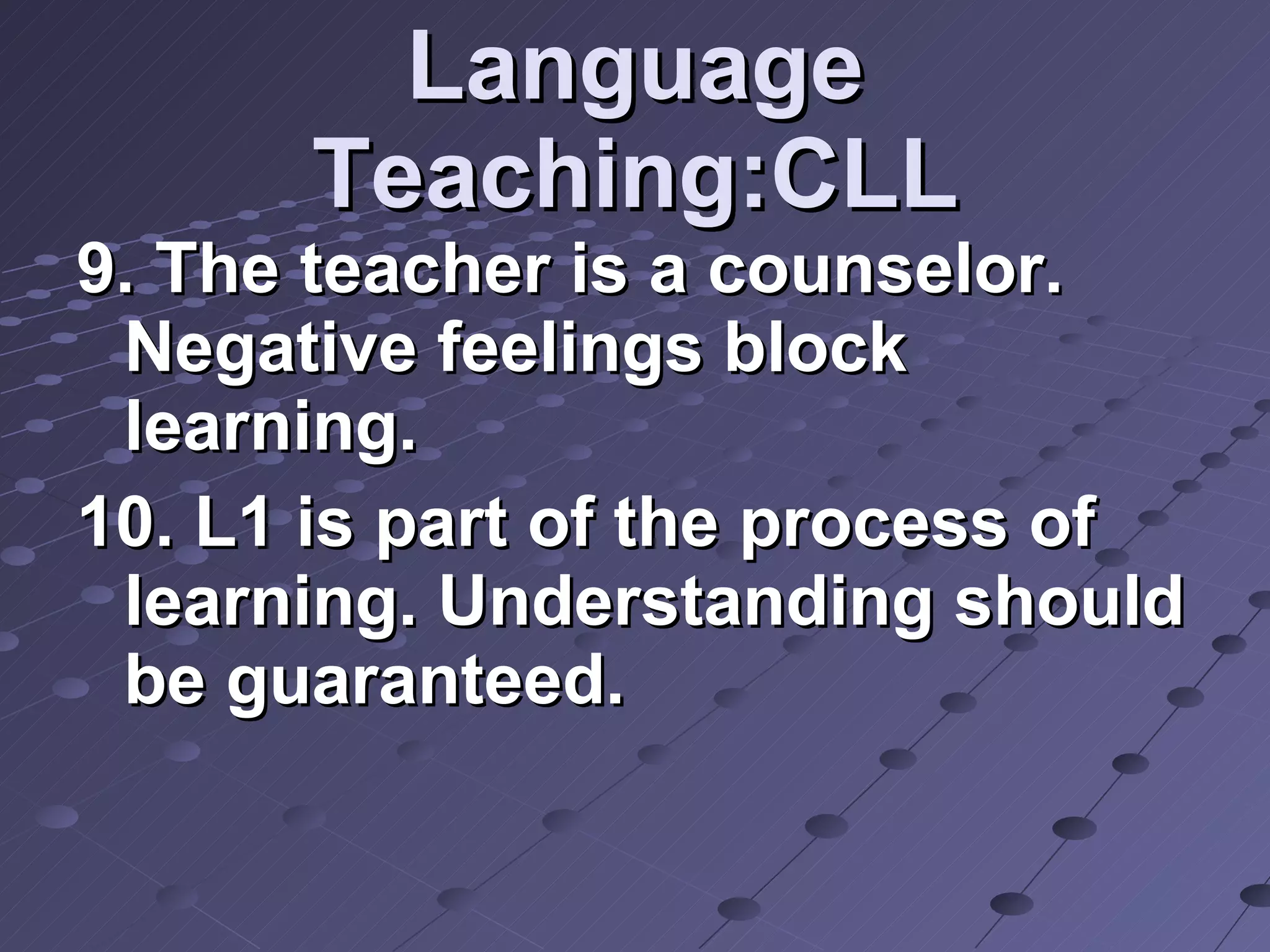 Language Teaching:CLL

9. The teacher is a counselor. Negative feelings block learning.

10. L1 is part of the process of learning. Understanding should be guaranteed.